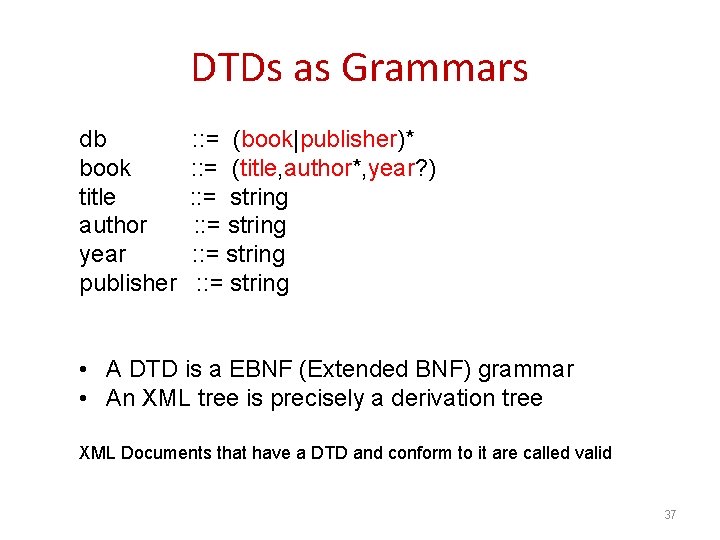 DTDs as Grammars

db ::= (book|publisher)*
book ::= (title,author*,year?)
title ::= string
author ::= string
year ::= string
publisher ::= string

• A DTD is a EBNF (Extended BNF) grammar
• An XML tree is precisely a derivation tree

XML Documents that have a DTD and conform to it are called valid

37